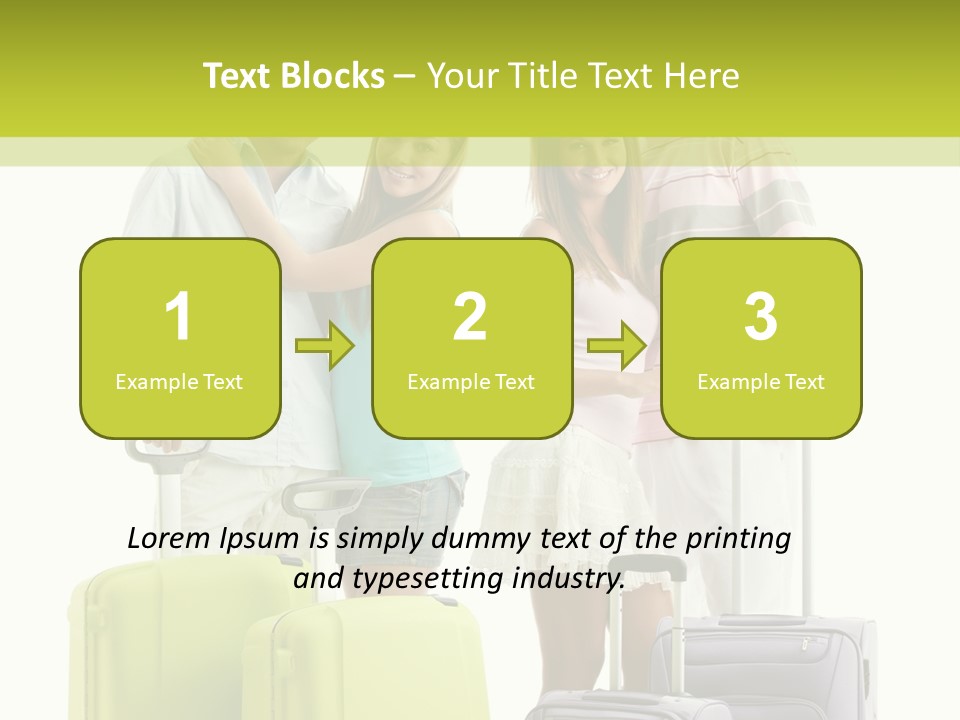 Text Blocks – Your Title Text Here

1
Example Text

2
Example Text

3
Example Text

Lorem Ipsum is simply dummy text of the printing and typesetting industry.